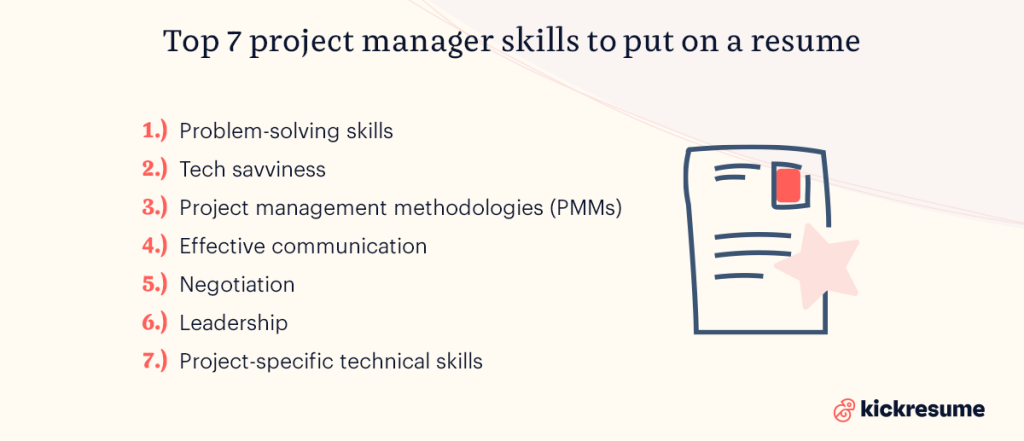 Top 7 project manager skills to put on a resume

1.) Problem-solving skills
2.) Tech savviness
3.) Project management methodologies (PMMs)
4.) Effective communication
5.) Negotiation
6.) Leadership
7.) Project-specific technical skills

kickresume